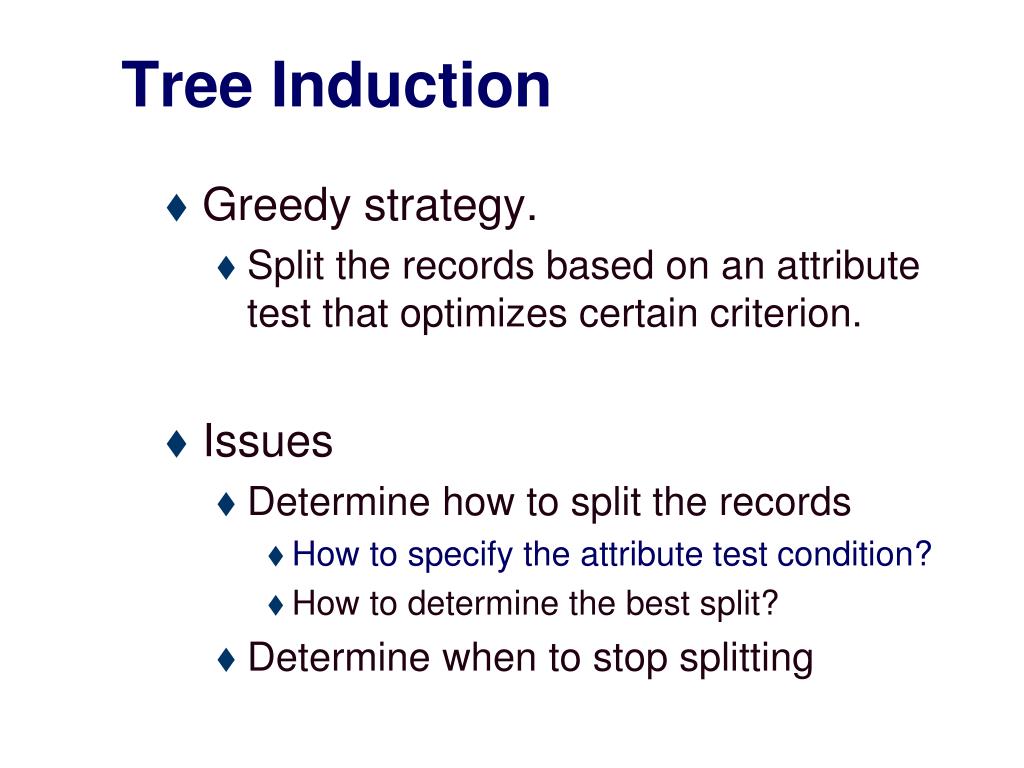 Tree Induction

♦ Greedy strategy.
  ♦ Split the records based on an attribute test that optimizes certain criterion.

♦ Issues
  ♦ Determine how to split the records
    ♦ How to specify the attribute test condition?
    ♦ How to determine the best split?
  ♦ Determine when to stop splitting